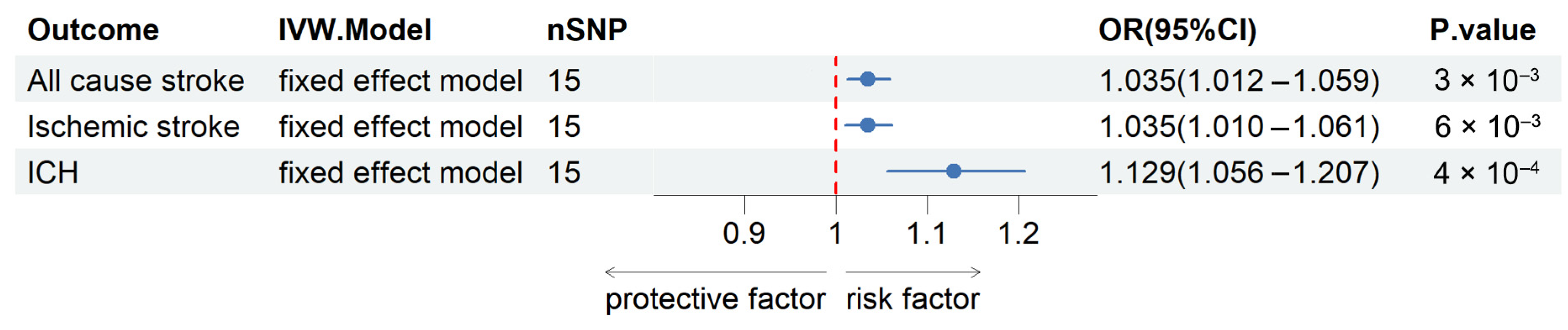 | Outcome | IVW.Model | nSNP | OR(95%CI) | P.value |
|---|---|---|---|---|
| All cause stroke | fixed effect model | 15 | 1.035(1.012 – 1.059) | $3 \times 10^{-3}$ |
| Ischemic stroke | fixed effect model | 15 | 1.035(1.010 – 1.061) | $6 \times 10^{-3}$ |
| ICH | fixed effect model | 15 | 1.129(1.056 – 1.207) | $4 \times 10^{-4}$ |

0.9 1 1.1 1.2

protective factor risk factor